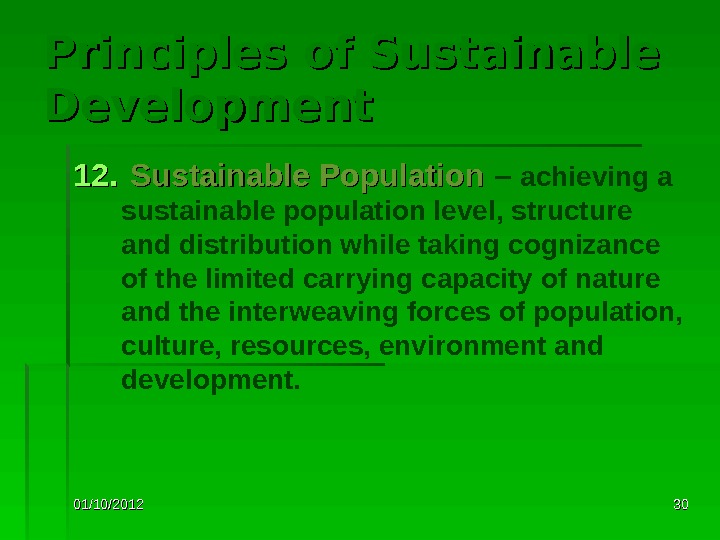 Principles of Sustainable Development

12. Sustainable Population – achieving a sustainable population level, structure and distribution while taking cognizance of the limited carrying capacity of nature and the interweaving forces of population, culture, resources, environment and development.

01/10/2012

30